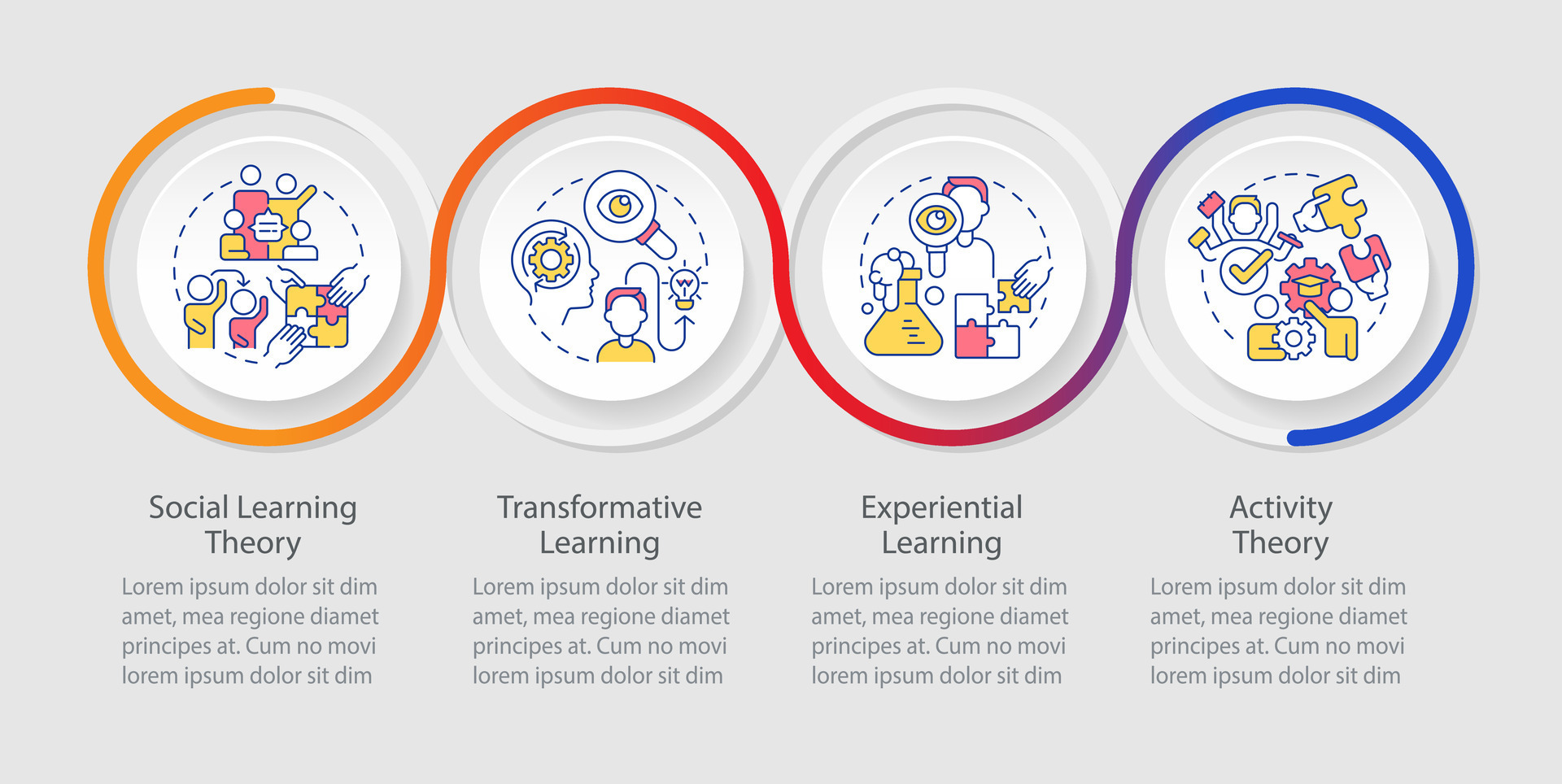 Social Learning Theory

Lorem ipsum dolor sit dim amet, mea regione diamet principes at. Cum no movi lorem ipsum dolor sit dim

Transformative Learning

Lorem ipsum dolor sit dim amet, mea regione diamet principes at. Cum no movi lorem ipsum dolor sit dim

Experiential Learning

Lorem ipsum dolor sit dim amet, mea regione diamet principes at. Cum no movi lorem ipsum dolor sit dim

Activity Theory

Lorem ipsum dolor sit dim amet, mea regione diamet principes at. Cum no movi lorem ipsum dolor sit dim